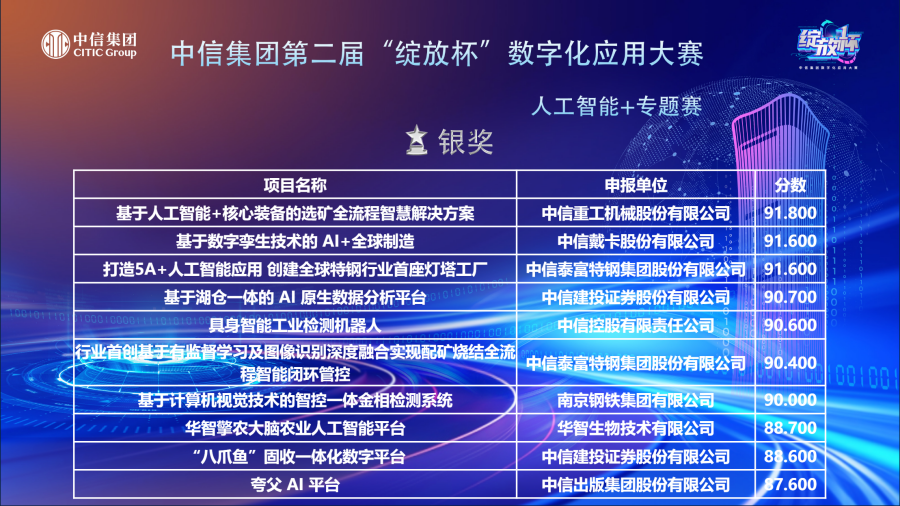 中信集团
CITIC Group

中信集团第二届“绽放杯”数字化应用大赛

绽放杯

人工智能+专题赛

银奖

| 项目名称 | 申报单位 | 分数 |
|---|---|---|
| 基于人工智能+核心装备的选矿全流程智慧解决方案 | 中信重工机械股份有限公司 | 91.800 |
| 基于数字孪生技术的 AI+全球制造 | 中信戴卡股份有限公司 | 91.600 |
| 打造5A+人工智能应用 创建全球特钢行业首座灯塔工厂 | 中信泰富特钢集团股份有限公司 | 91.600 |
| 基于湖仓一体的 AI 原生数据分析平台 | 中信建投证券股份有限公司 | 90.700 |
| 具身智能工业检测机器人 | 中信控股有限责任公司 | 90.600 |
| 行业首创基于有监督学习及图像识别深度融合实现配矿烧结全流程智能闭环管控 | 中信泰富特钢集团股份有限公司 | 90.400 |
| 基于计算机视觉技术的智控一体金相检测系统 | 南京钢铁集团有限公司 | 90.000 |
| 华智擎农大脑农业人工智能平台 | 华智生物技术有限公司 | 88.700 |
| “八爪鱼”固收一体化数字平台 | 中信建投证券股份有限公司 | 88.600 |
| 夸父 AI 平台 | 中信出版集团股份有限公司 | 87.600 |